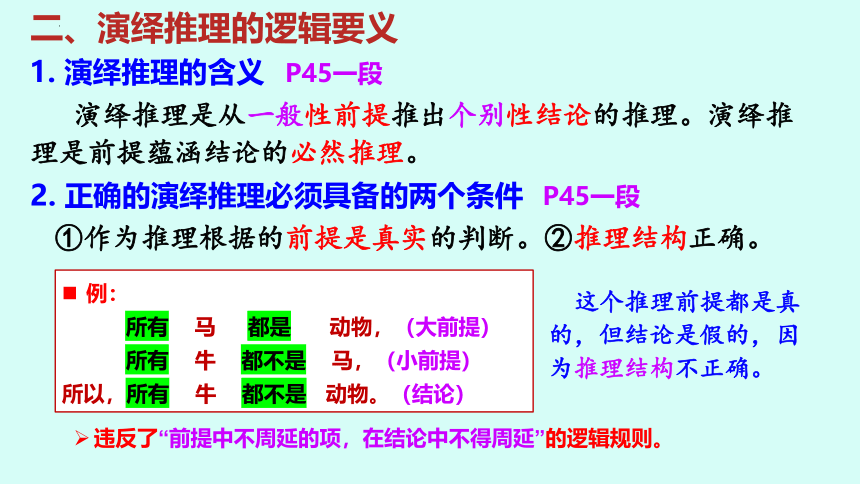 二、演绎推理的逻辑要义

1. 演绎推理的含义　P45一段

演绎推理是从一般性前提推出个别性结论的推理。演绎推理是前提蕴涵结论的必然推理。

2. 正确的演绎推理必须具备的两个条件　P45一段

①作为推理根据的前提是真实的判断。②推理结构正确。

■ 例：
所有　马　都是　动物，（大前提）
所有　牛　都不是　马，（小前提）
所以，所有　牛　都不是　动物。（结论）

这个推理前提都是真的，但结论是假的，因为推理结构不正确。

➢ 违反了“前提中不周延的项，在结论中不得周延”的逻辑规则。